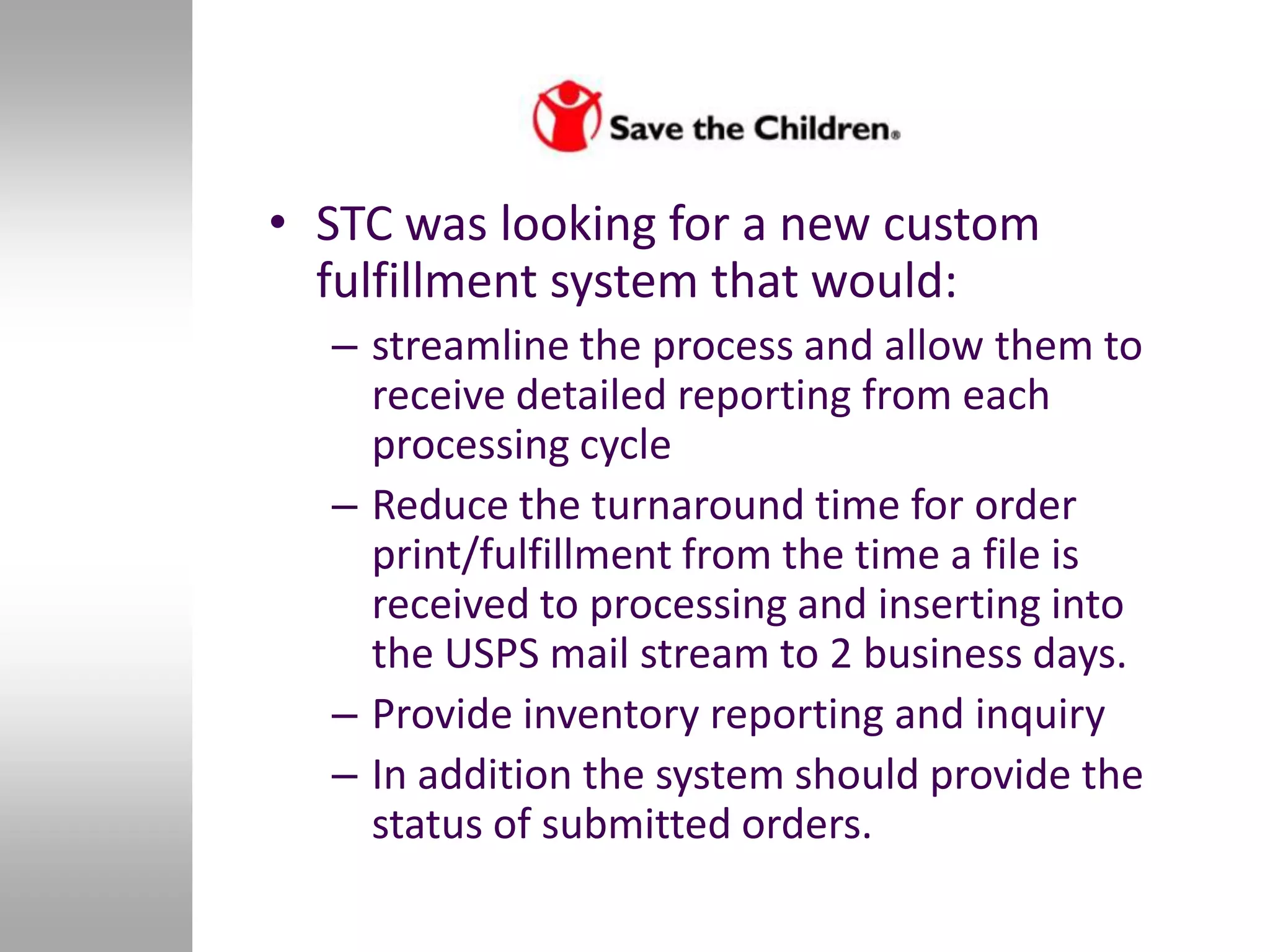 Save the Children®

• STC was looking for a new custom fulfillment system that would:
– streamline the process and allow them to receive detailed reporting from each processing cycle
– Reduce the turnaround time for order print/fulfillment from the time a file is received to processing and inserting into the USPS mail stream to 2 business days.
– Provide inventory reporting and inquiry
– In addition the system should provide the status of submitted orders.